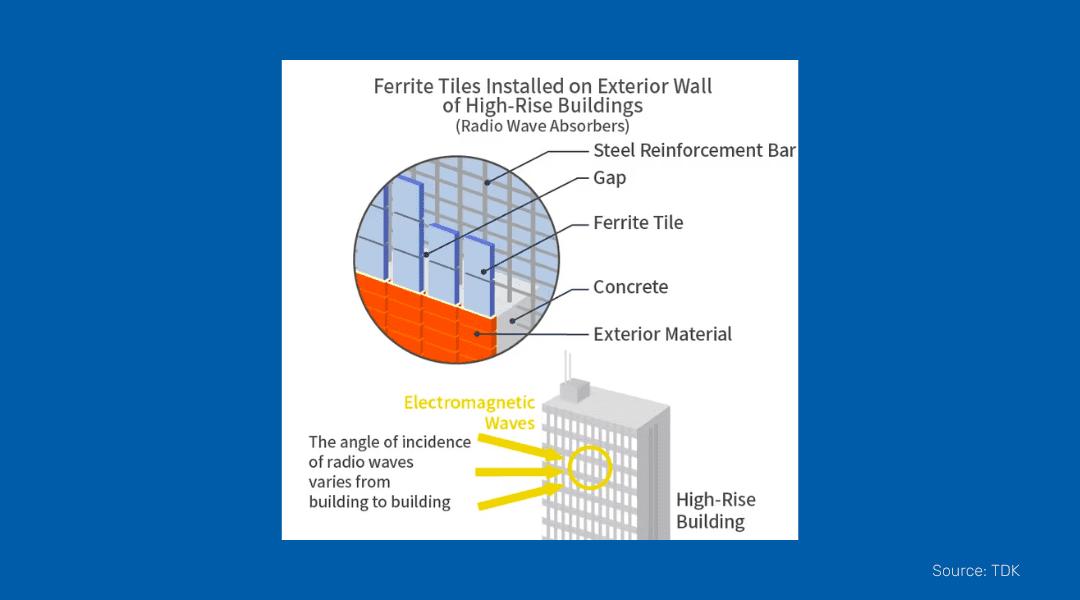 Ferrite Tiles Installed on Exterior Wall of High-Rise Buildings
(Radio Wave Absorbers)

Steel Reinforcement Bar
Gap
Ferrite Tile
Concrete
Exterior Material

Electromagnetic Waves

The angle of incidence of radio waves varies from building to building

High-Rise Building

Source: TDK